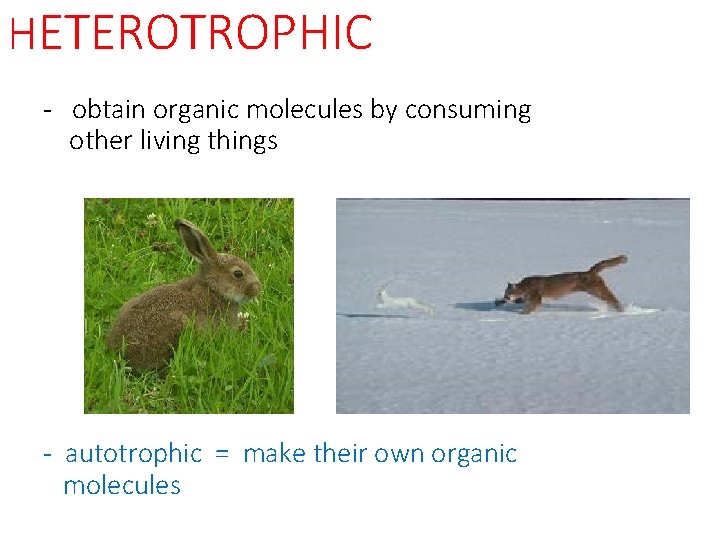 HETEROTROPHIC

- obtain organic molecules by consuming other living things

- autotrophic = make their own organic molecules